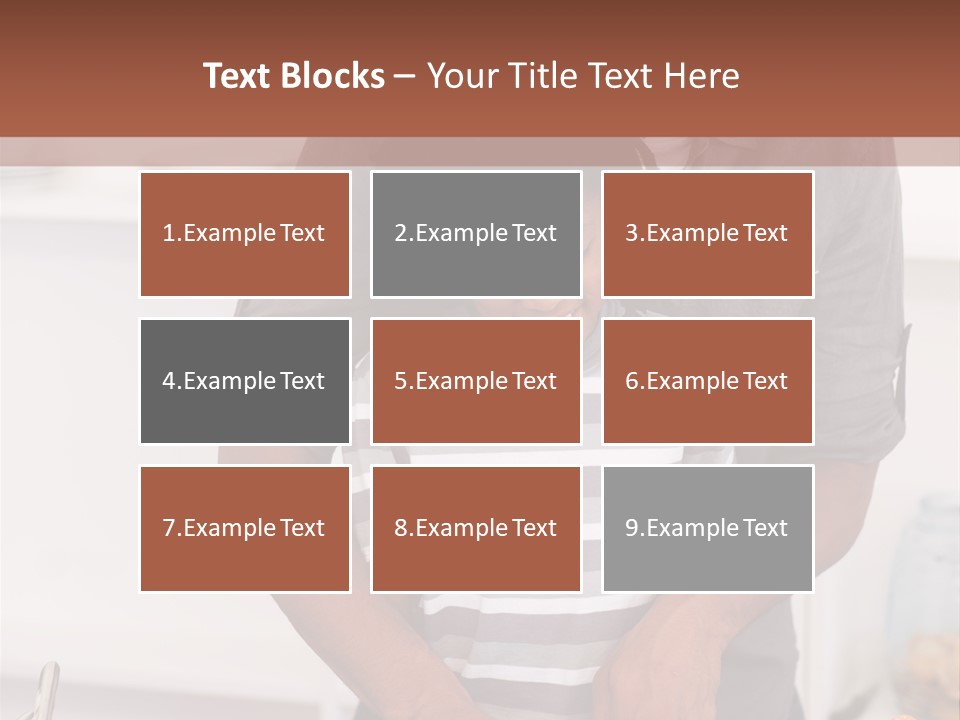 Text Blocks – Your Title Text Here

1.Example Text

2.Example Text

3.Example Text

4.Example Text

5.Example Text

6.Example Text

7.Example Text

8.Example Text

9.Example Text